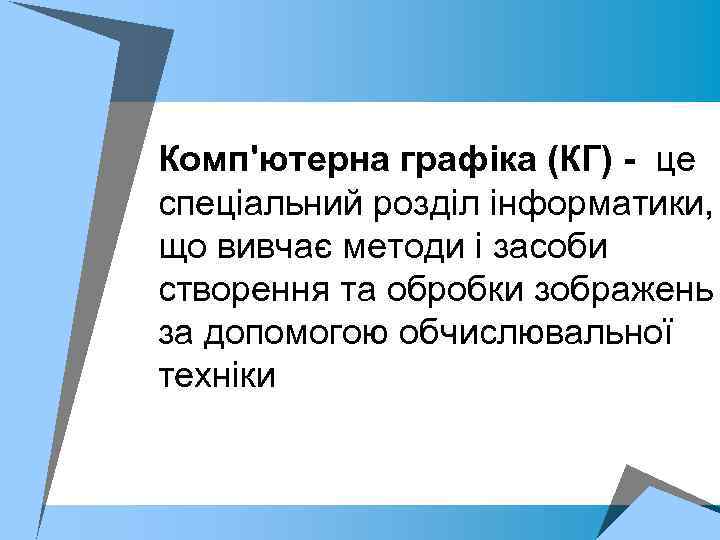 Комп'ютерна графіка (КГ) - це спеціальний розділ інформатики, що вивчає методи і засоби створення та обробки зображень за допомогою обчислювальної техніки